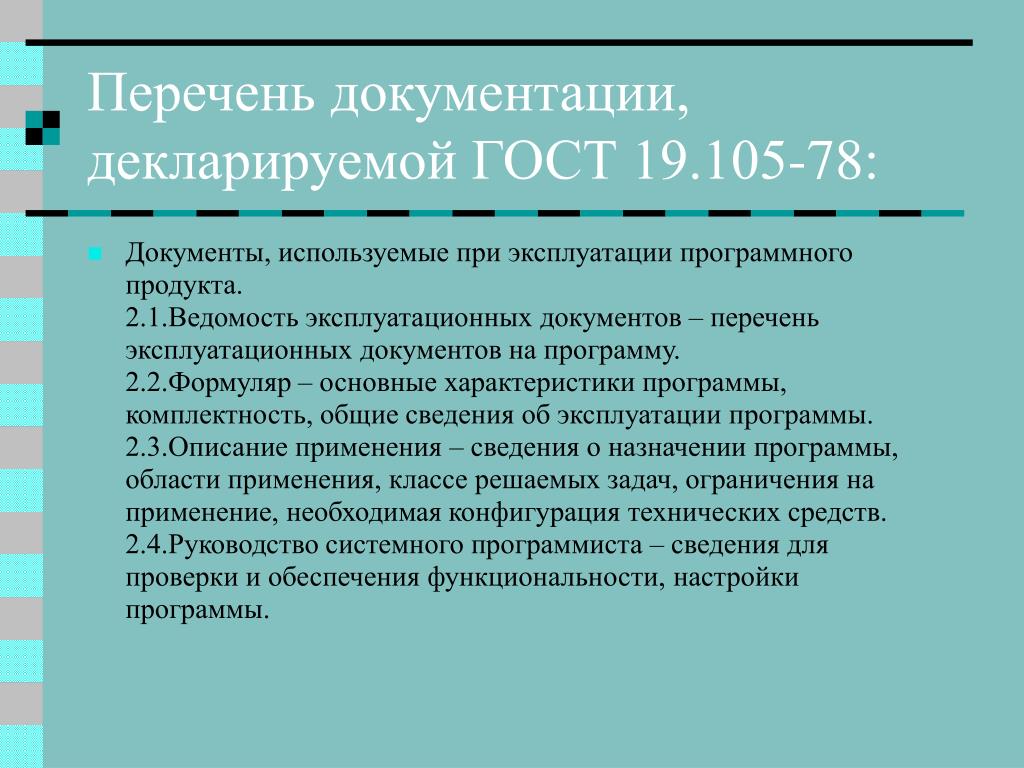 Перечень документации, декларируемой ГОСТ 19.105-78:

Документы, используемые при эксплуатации программного продукта.
2.1.Ведомость эксплуатационных документов – перечень эксплуатационных документов на программу.
2.2.Формуляр – основные характеристики программы, комплектность, общие сведения об эксплуатации программы.
2.3.Описание применения – сведения о назначении программы, области применения, классе решаемых задач, ограничения на применение, необходимая конфигурация технических средств.
2.4.Руководство системного программиста – сведения для проверки и обеспечения функциональности, настройки программы.